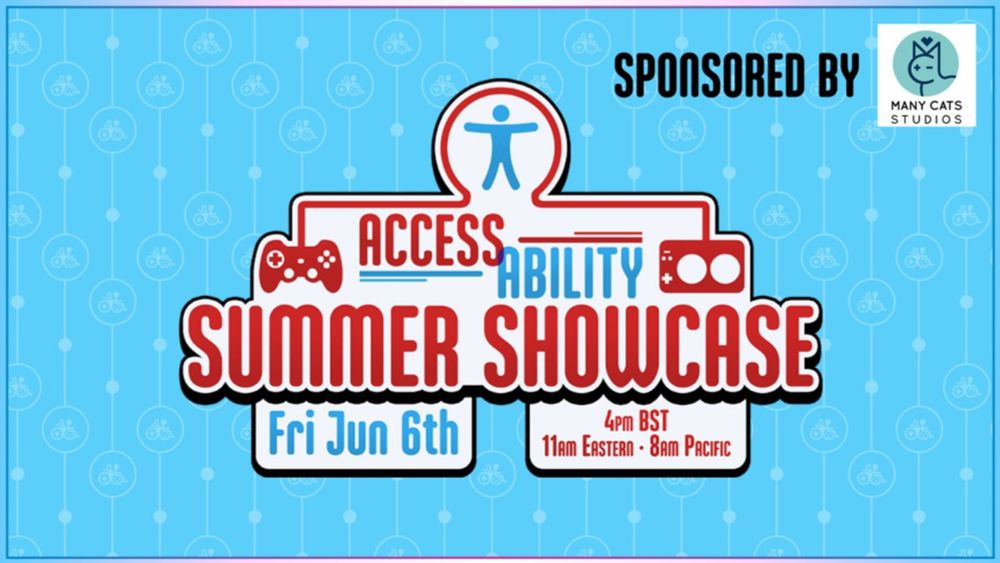 SPONSORED BY

MANY CATS STUDIOS

ACCESS ABILITY
SUMMER SHOWCASE

Fri Jun 6th

4pm BST
11am Eastern - 8am Pacific